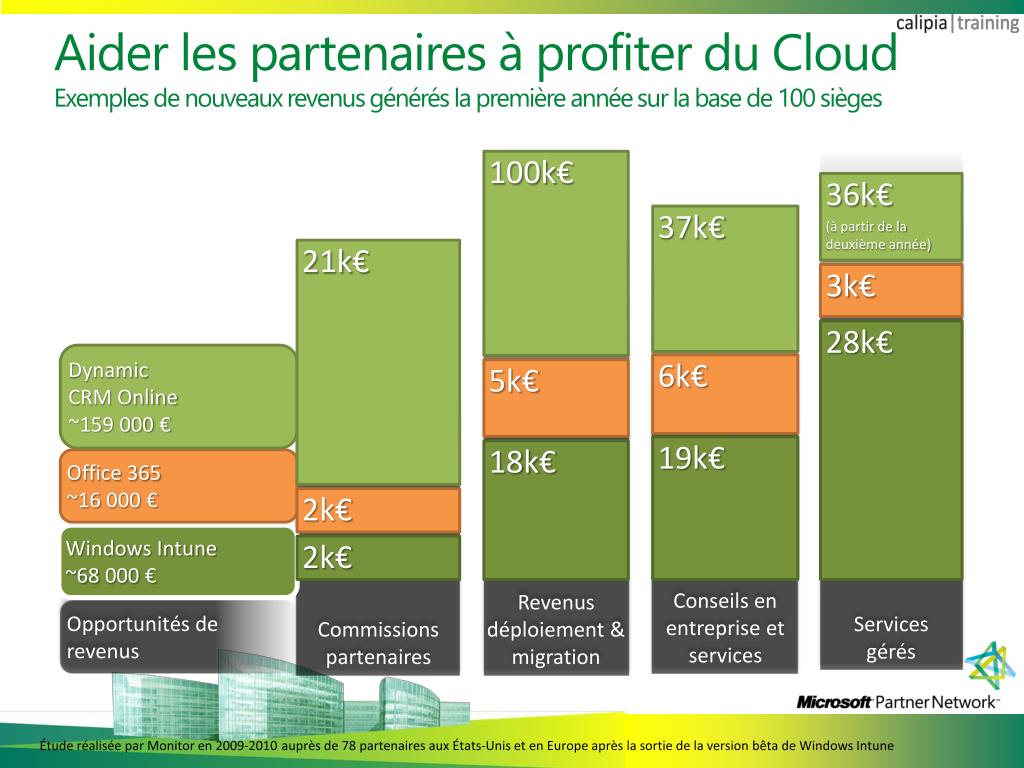 calipia | training

Aider les partenaires à profiter du Cloud
Exemples de nouveaux revenus générés la première année sur la base de 100 sièges

Dynamic CRM Online ~159 000 €

Office 365 ~16 000 €

Windows Intune ~68 000 €

Opportunités de revenus

21k€
2k€
2k€
Commissions partenaires

100k€
5k€
18k€
Revenus déploiement & migration

37k€
6k€
19k€
Conseils en entreprise et services

36k€
(à partir de la deuxième année)
3k€
28k€
Services gérés

Microsoft Partner Network

Étude réalisée par Monitor en 2009-2010 auprès de 78 partenaires aux États-Unis et en Europe après la sortie de la version bêta de Windows Intune